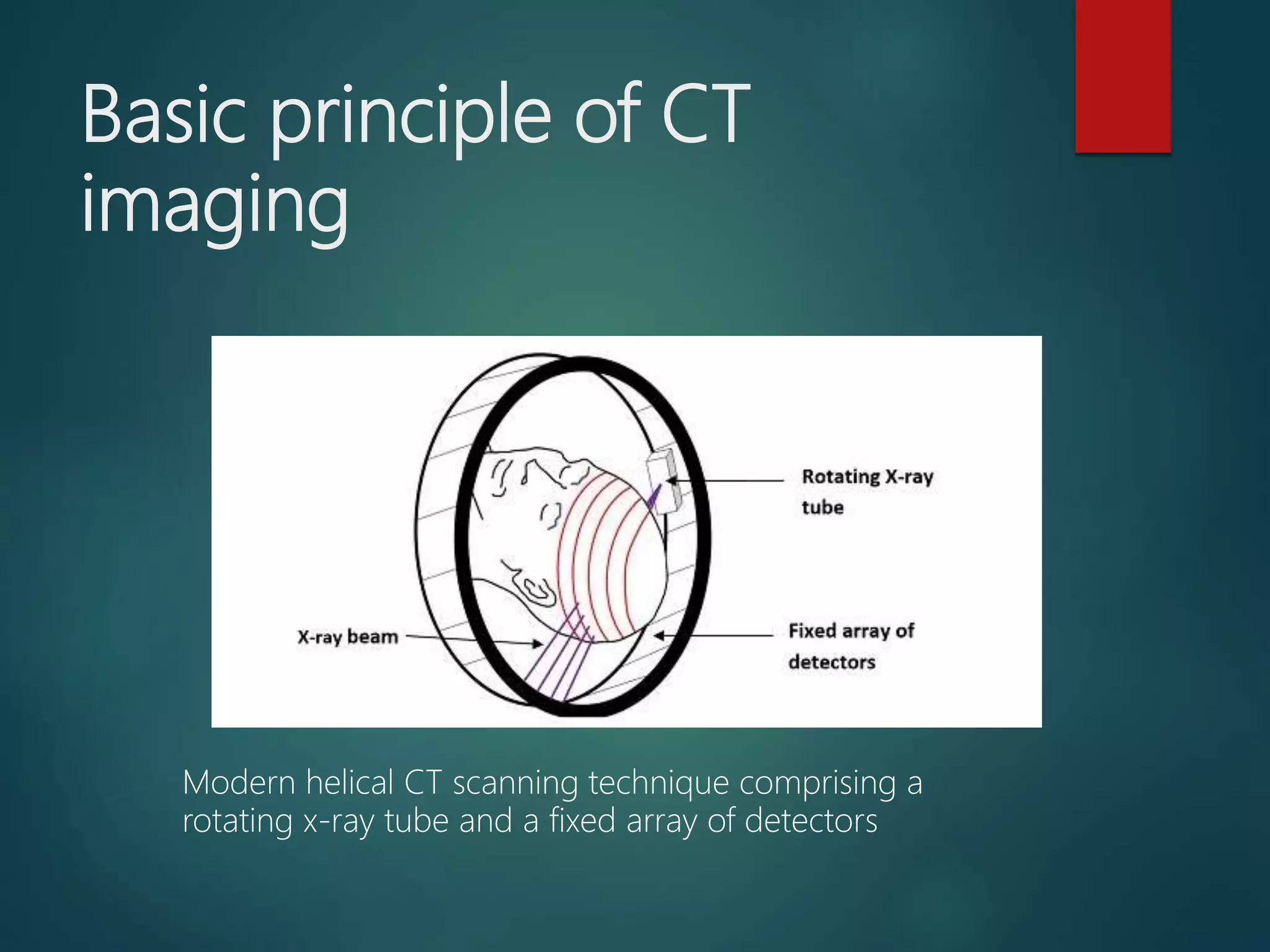 Basic principle of CT imaging

Rotating X-ray tube

X-ray beam

Fixed array of detectors

Modern helical CT scanning technique comprising a rotating x-ray tube and a fixed array of detectors